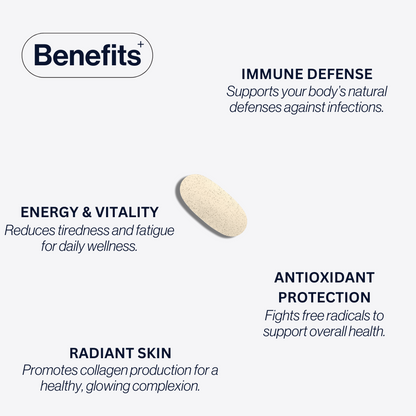 Benefits⁺

IMMUNE DEFENSE
Supports your body's natural defenses against infections.

ENERGY & VITALITY
Reduces tiredness and fatigue for daily wellness.

ANTIOXIDANT PROTECTION
Fights free radicals to support overall health.

RADIANT SKIN
Promotes collagen production for a healthy, glowing complexion.